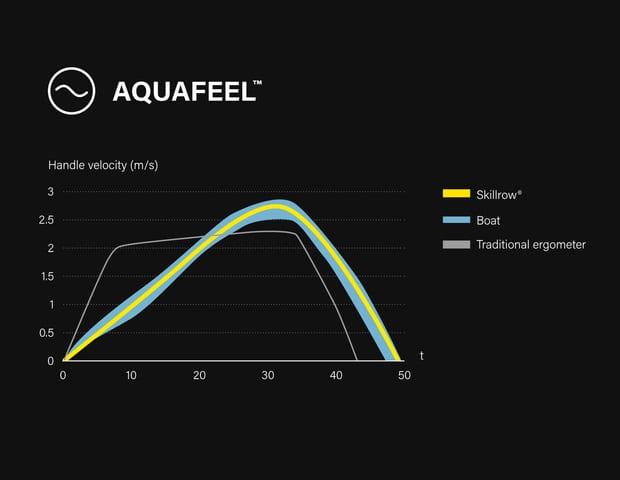 AQUAFEEL™

Handle velocity (m/s)

3
2.5
2
1.5
1
0.5
0

0
10
20
30
40
50
t

Skillrow®
Boat
Traditional ergometer